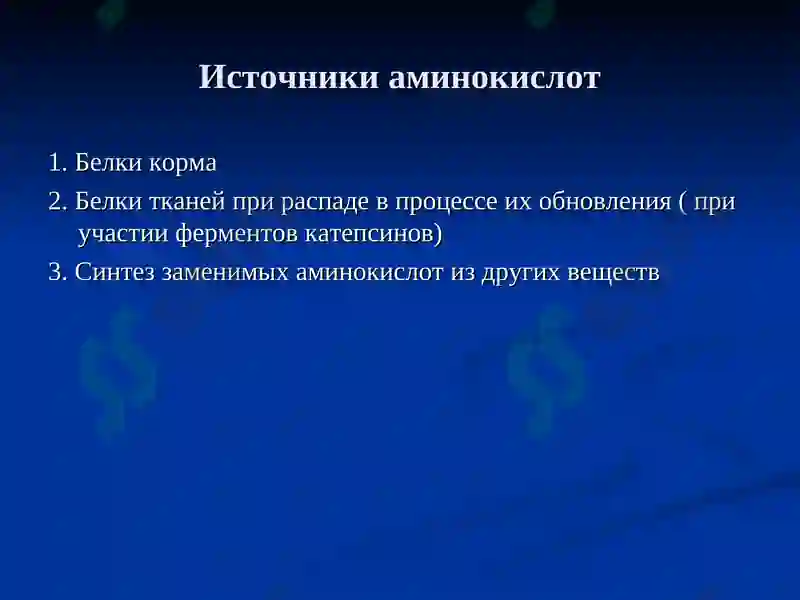 Источники аминокислот

1. Белки корма

2. Белки тканей при распаде в процессе их обновления ( при участии ферментов катепсинов)

3. Синтез заменимых аминокислот из других веществ